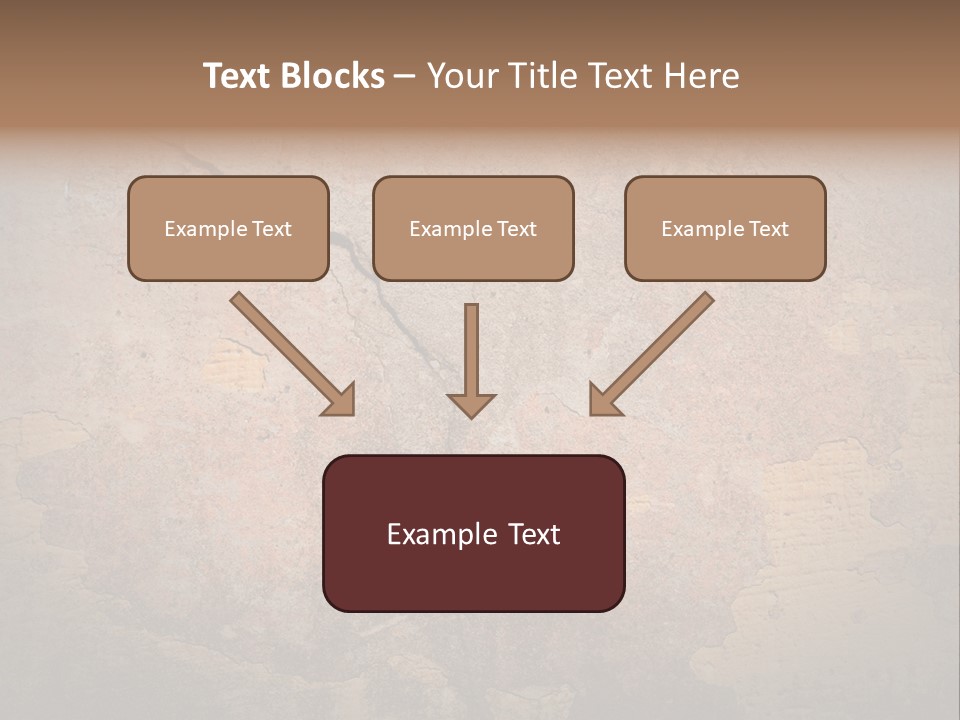 Text Blocks – Your Title Text Here

Example Text

Example Text

Example Text

Example Text